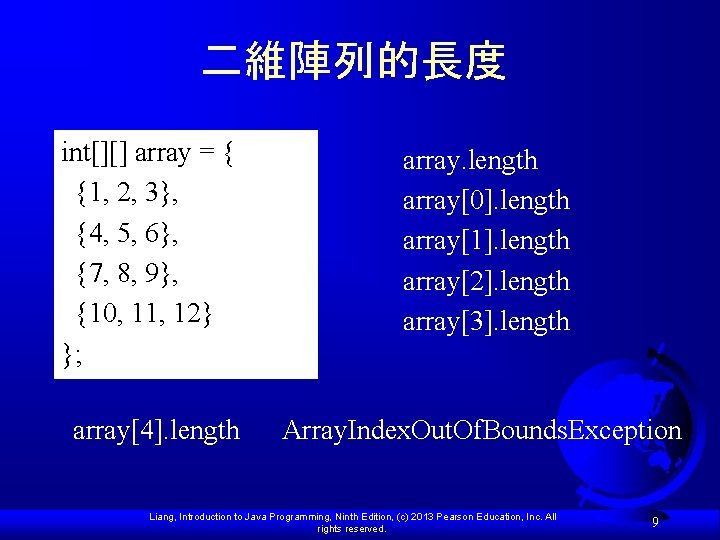 二維陣列的長度

int[][] array = {
{1, 2, 3},
{4, 5, 6},
{7, 8, 9},
{10, 11, 12}
};

array.length
array[0].length
array[1].length
array[2].length
array[3].length

array[4].length ArrayIndexOutOfBoundsException

Liang, Introduction to Java Programming, Ninth Edition, (c) 2013 Pearson Education, Inc. All rights reserved.

9